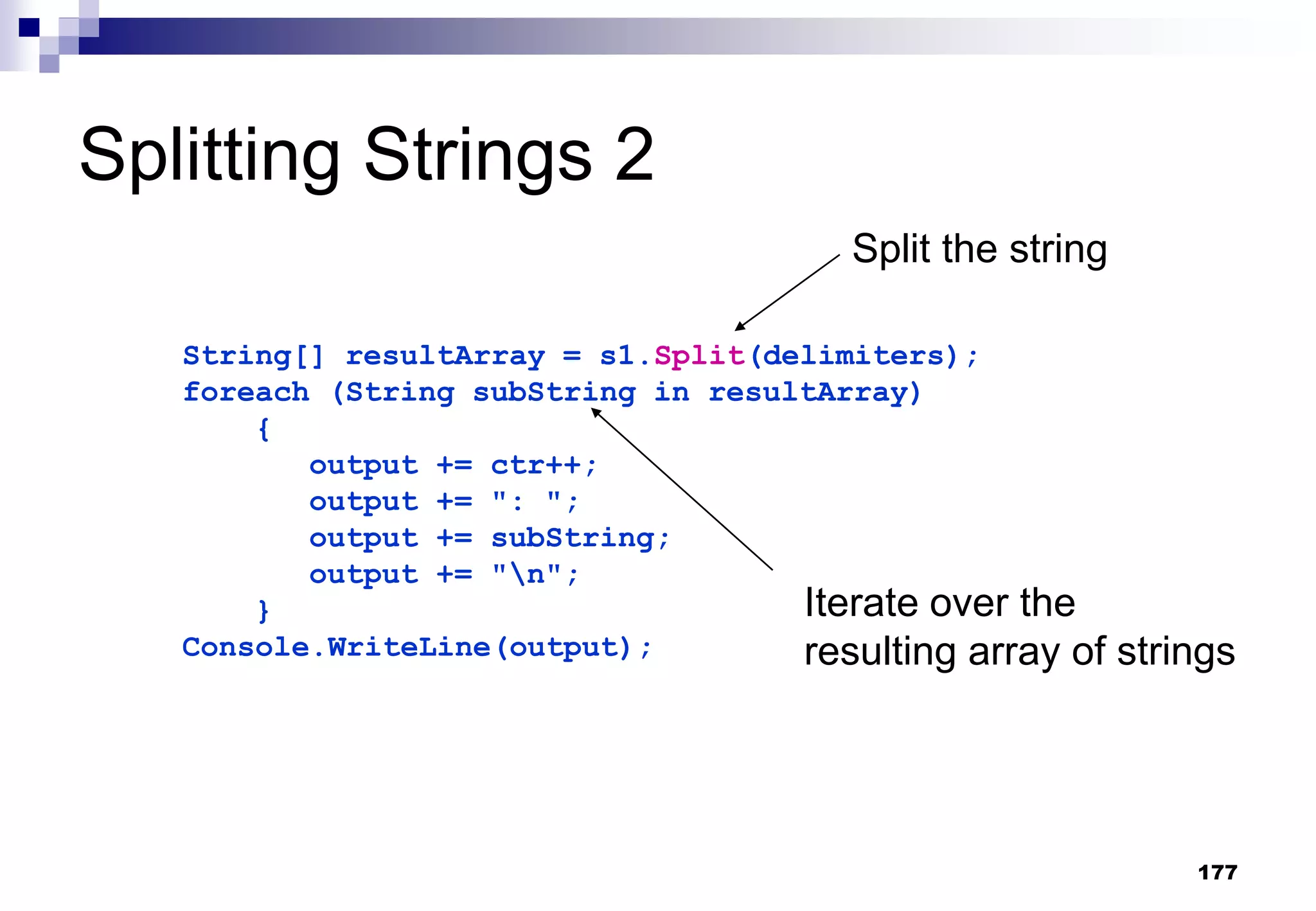 Splitting Strings 2

Split the string

String[] resultArray = s1.Split(delimiters);
foreach (String subString in resultArray)
    {
        output += ctr++;
        output += ": ";
        output += subString;
        output += "\n";
    }
Console.WriteLine(output);

Iterate over the resulting array of strings

177